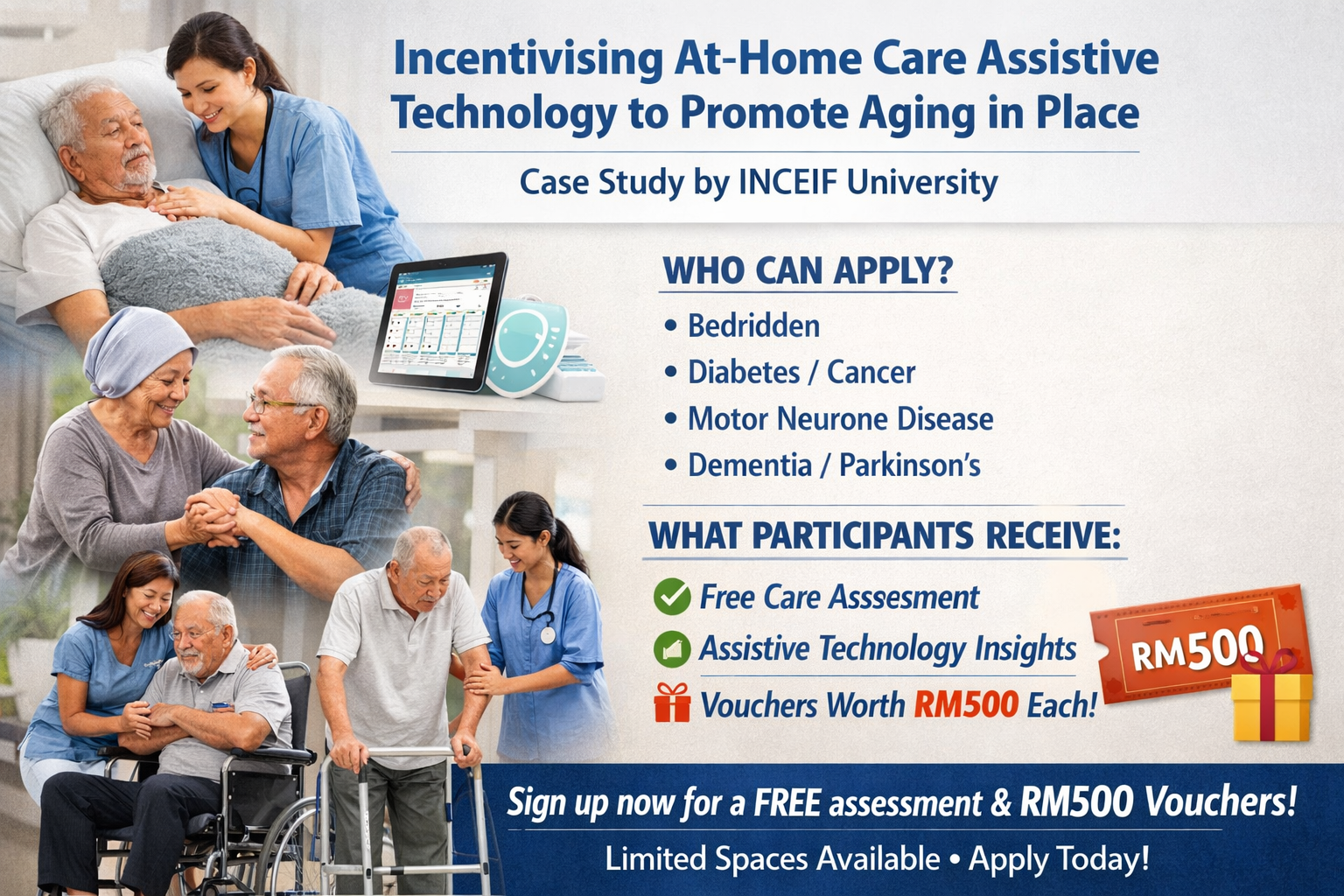 Incentivising At-Home Care Assistive Technology to Promote Aging in Place

Case Study by INCEIF University

WHO CAN APPLY?

• Bedridden
• Diabetes / Cancer
• Motor Neurone Disease
• Dementia / Parkinson's

WHAT PARTICIPANTS RECEIVE:

Free Care Asssesment
Assistive Technology Insights
Vouchers Worth RM500 Each!

RM500

Sign up now for a FREE assessment & RM500 Vouchers!

Limited Spaces Available • Apply Today!